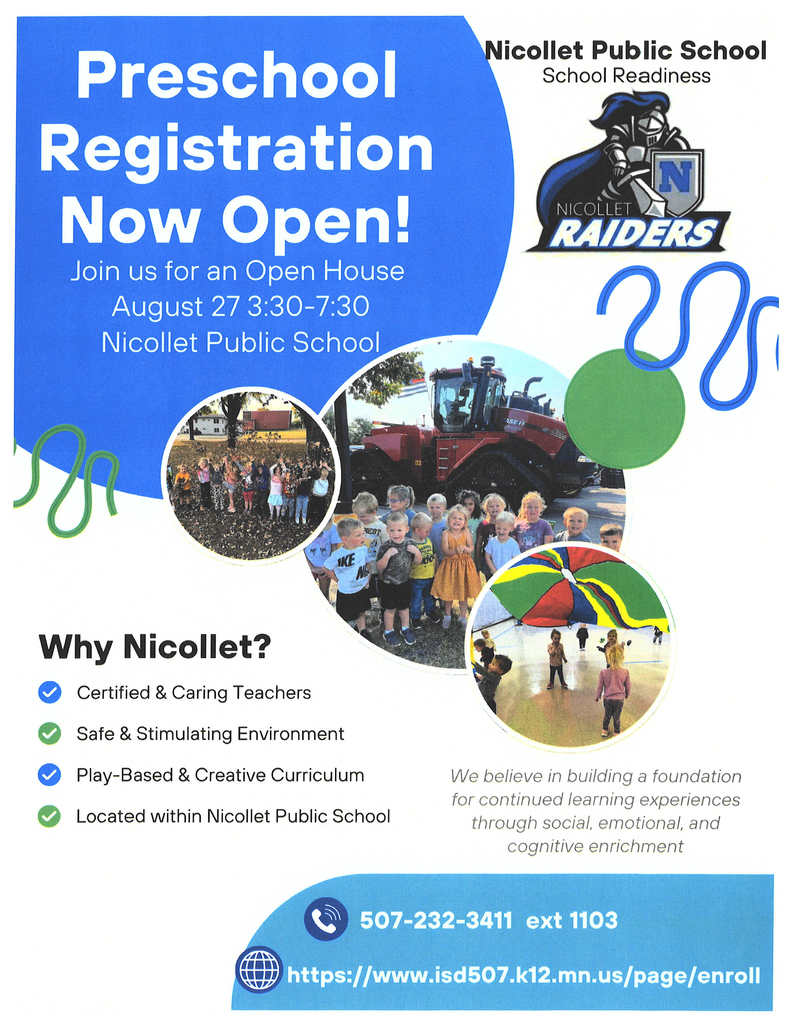 Preschool Registration Now Open!

Join us for an Open House
August 27 3:30-7:30
Nicollet Public School

Nicollet Public School
School Readiness

N
NICOLLET
RAIDERS

Why Nicollet?

Certified & Caring Teachers

Safe & Stimulating Environment

Play-Based & Creative Curriculum

Located within Nicollet Public School

We believe in building a foundation for continued learning experiences through social, emotional, and cognitive enrichment

507-232-3411 ext 1103

https://www.isd507.k12.mn.us/page/enroll